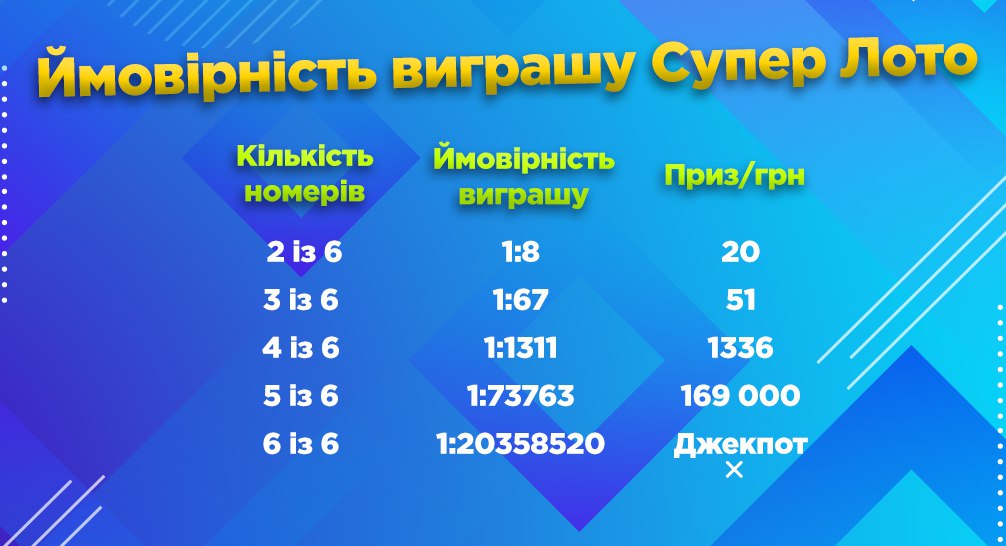 Ймовірність виграшу Супер Лото

| Кількість номерів | Ймовірність виграшу | Приз/грн |
|---|---|---|
| 2 із 6 | 1:8 | 20 |
| 3 із 6 | 1:67 | 51 |
| 4 із 6 | 1:1311 | 1336 |
| 5 із 6 | 1:73763 | 169 000 |
| 6 із 6 | 1:20358520 | Джекпот |